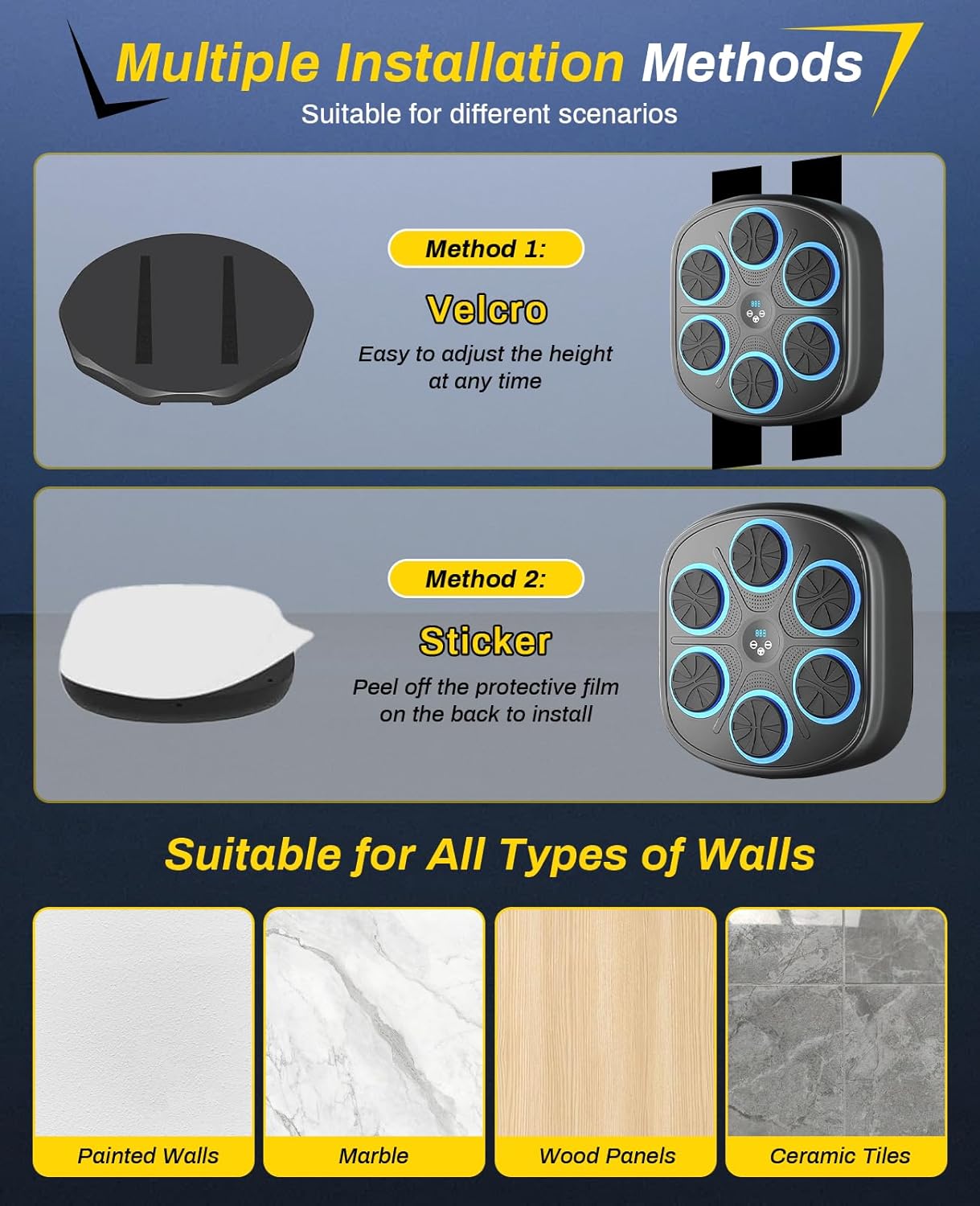 Multiple Installation Methods
Suitable for different scenarios

Method 1:
Velcro
Easy to adjust the height at any time

Method 2:
Sticker
Peel off the protective film on the back to install

Suitable for All Types of Walls

Painted Walls
Marble
Wood Panels
Ceramic Tiles